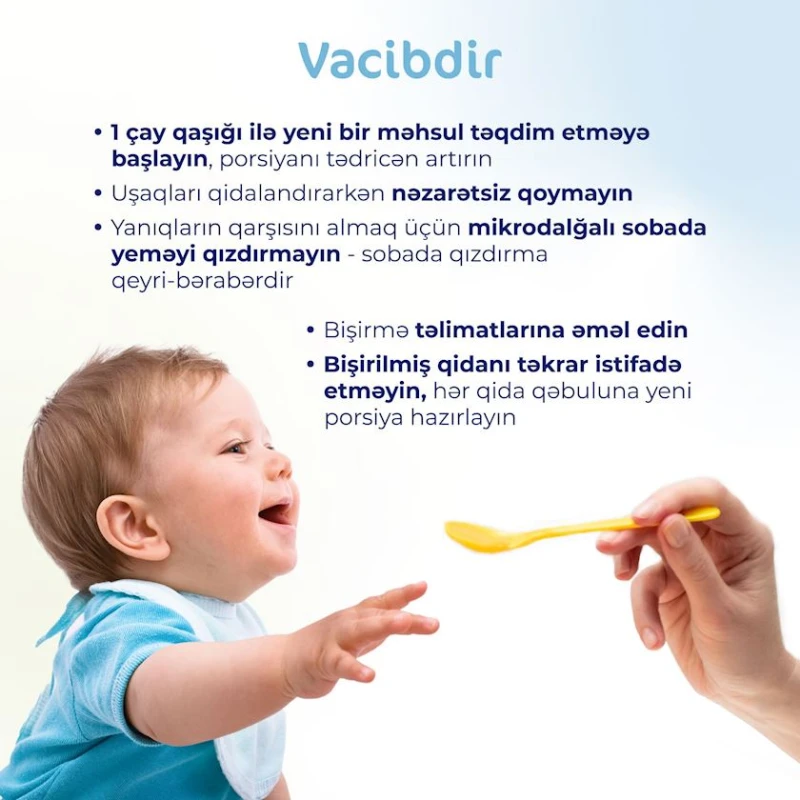 Vacibdir

• 1 çay qaşığı ilə yeni bir məhsul təqdim etməyə başlayın, porsiyanı tədricən artırın
• Uşaqları qidalandırarkən nəzarətsiz qoymayın
• Yanıqların qarşısını almaq üçün mikrodalğalı sobada yeməyi qızdırmayın - sobada qızdırma qeyri-bərabərdir

• Bişirmə təlimatlarına əməl edin
• Bişirilmiş qidanı təkrar istifadə etməyin, hər qida qəbuluna yeni porsiya hazırlayın